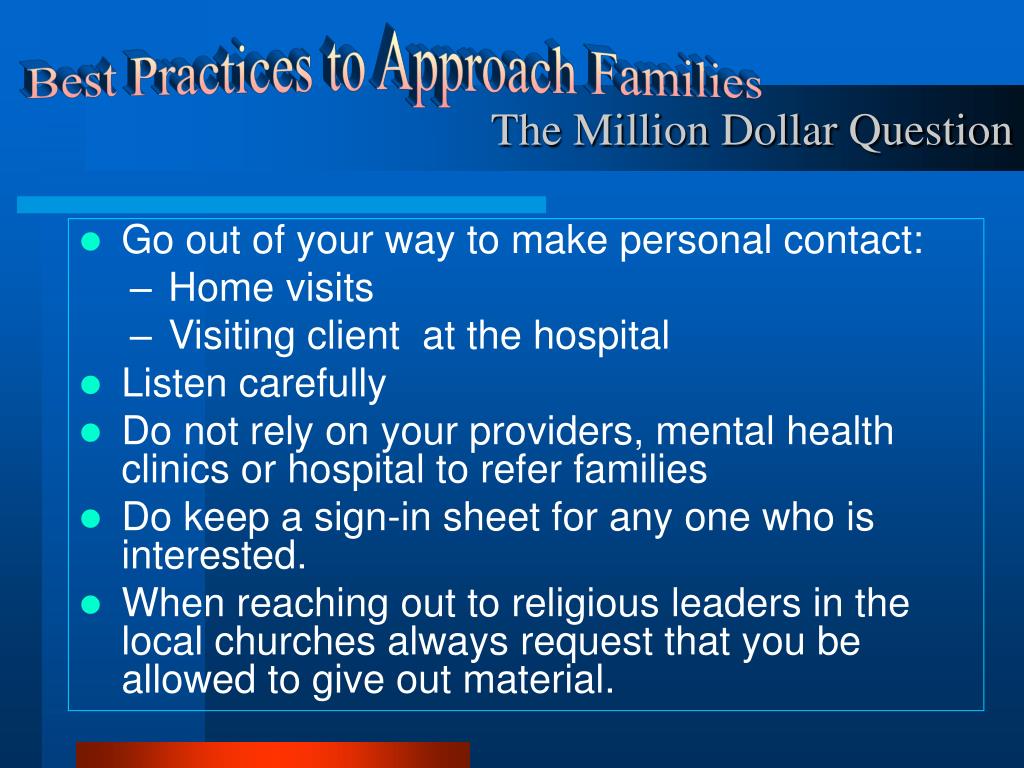 Best Practices to Approach Families
The Million Dollar Question

- Go out of your way to make personal contact:
  – Home visits
  – Visiting client  at the hospital
- Listen carefully
- Do not rely on your providers, mental health clinics or hospital to refer families
- Do keep a sign-in sheet for any one who is interested.
- When reaching out to religious leaders in the local churches always request that you be allowed to give out material.